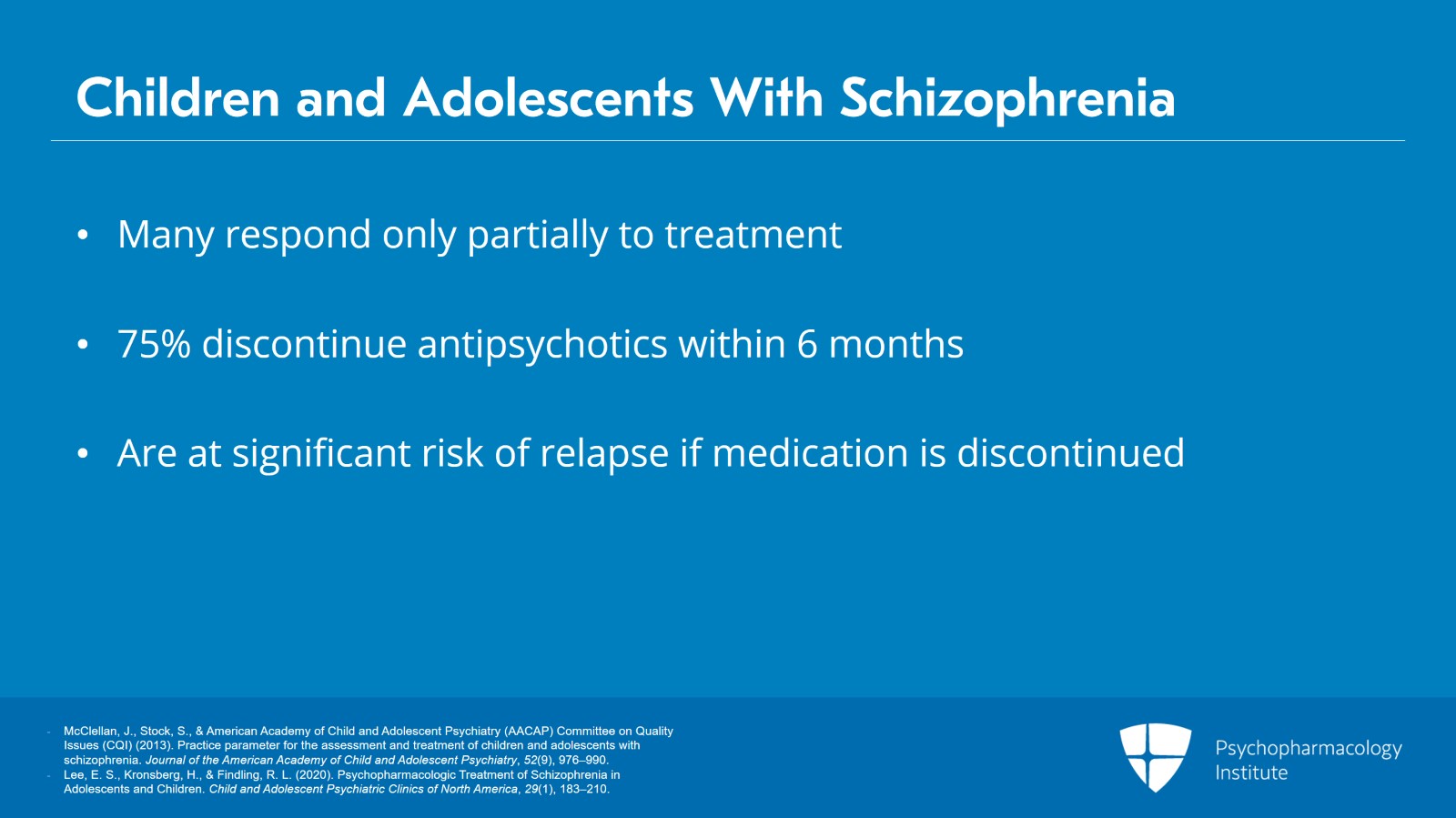 Children and Adolescents With Schizophrenia

• Many respond only partially to treatment

• 75% discontinue antipsychotics within 6 months

• Are at significant risk of relapse if medication is discontinued

- McClellan, J., Stock, S., & American Academy of Child and Adolescent Psychiatry (AACAP) Committee on Quality Issues (CQI) (2013). Practice parameter for the assessment and treatment of children and adolescents with schizophrenia. Journal of the American Academy of Child and Adolescent Psychiatry, 52(9), 976–990.
- Lee, E. S., Kronsberg, H., & Findling, R. L. (2020). Psychopharmacologic Treatment of Schizophrenia in Adolescents and Children. Child and Adolescent Psychiatric Clinics of North America, 29(1), 183–210.

Psychopharmacology Institute